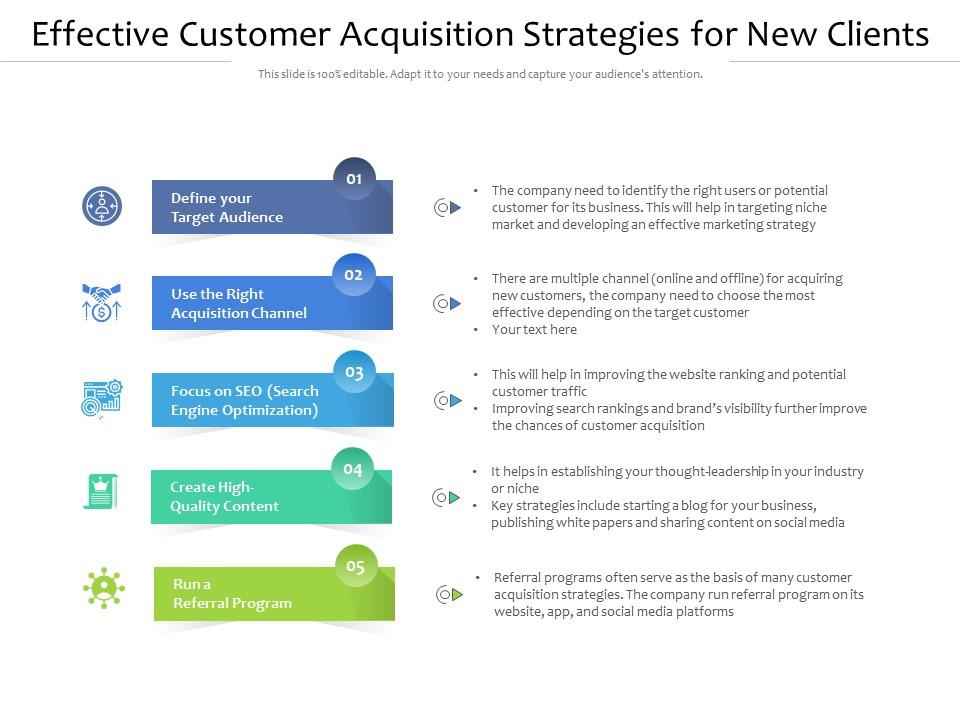 Effective Customer Acquisition Strategies for New Clients

This slide is 100% editable. Adapt it to your needs and capture your audience's attention.

01
Define your Target Audience

• The company need to identify the right users or potential customer for its business. This will help in targeting niche market and developing an effective marketing strategy

02
Use the Right Acquisition Channel

• There are multiple channel (online and offline) for acquiring new customers, the company need to choose the most effective depending on the target customer
• Your text here

03
Focus on SEO (Search Engine Optimization)

• This will help in improving the website ranking and potential customer traffic
• Improving search rankings and brand's visibility further improve the chances of customer acquisition

04
Create High-Quality Content

• It helps in establishing your thought-leadership in your industry or niche
• Key strategies include starting a blog for your business, publishing white papers and sharing content on social media

05
Run a Referral Program

• Referral programs often serve as the basis of many customer acquisition strategies. The company run referral program on its website, app, and social media platforms